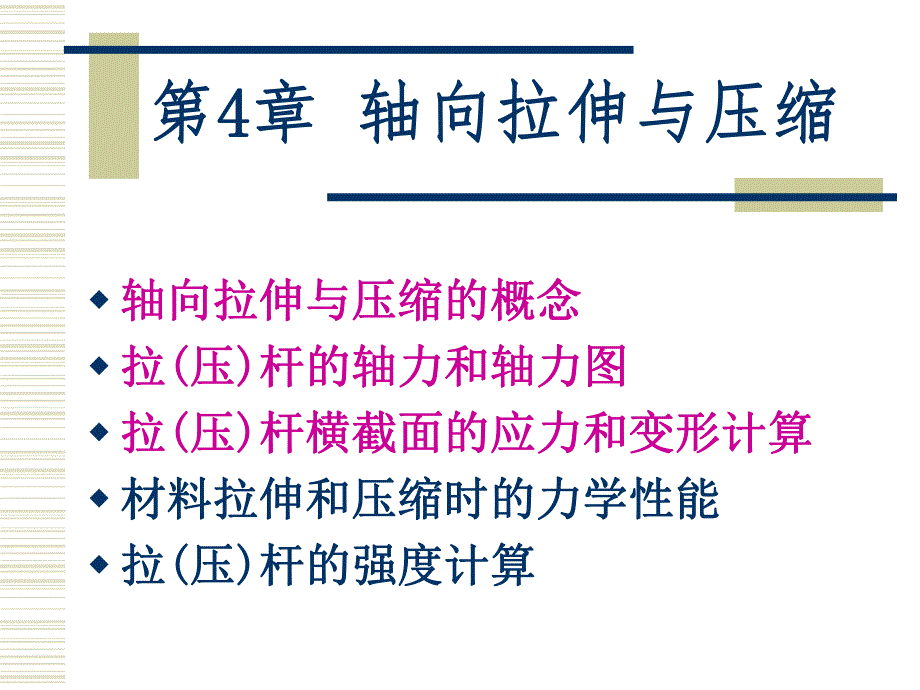 第4章 轴向拉伸与压缩

◆ 轴向拉伸与压缩的概念
◆ 拉(压)杆的轴力和轴力图
◆ 拉(压)杆横截面的应力和变形计算
◆ 材料拉伸和压缩时的力学性能
◆ 拉(压)杆的强度计算